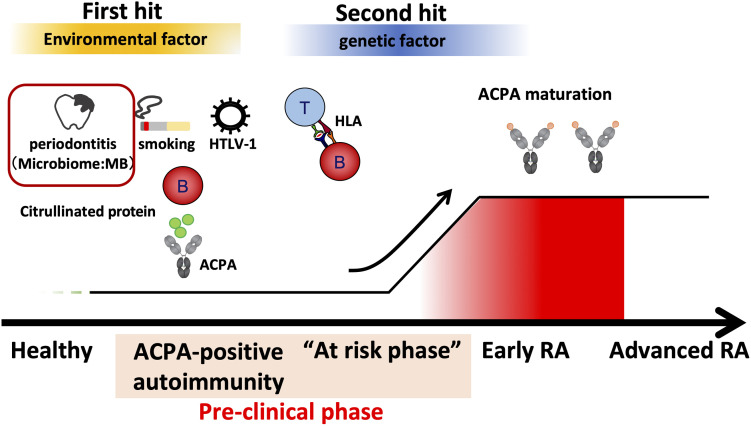 First hit
Environmental factor

Second hit
genetic factor

periodontitis
（Microbiome:MB）

smoking

HTLV-1

T

HLA

B

ACPA maturation

B

Citrullinated protein

ACPA

Healthy

ACPA-positive autoimmunity

“At risk phase”

Early RA

Advanced RA

Pre-clinical phase